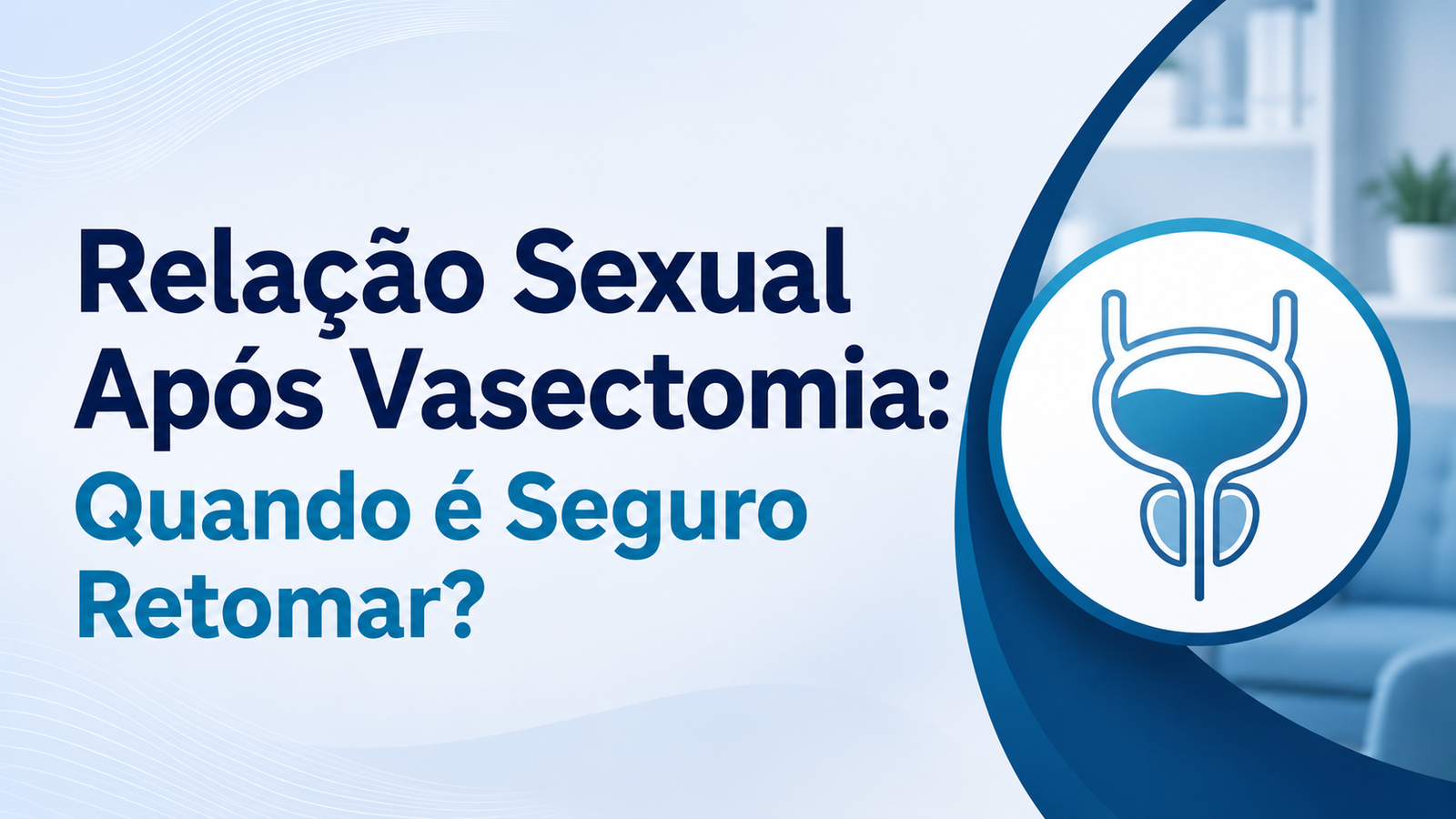 Relação Sexual Após Vasectomia: Quando é Seguro Retomar?